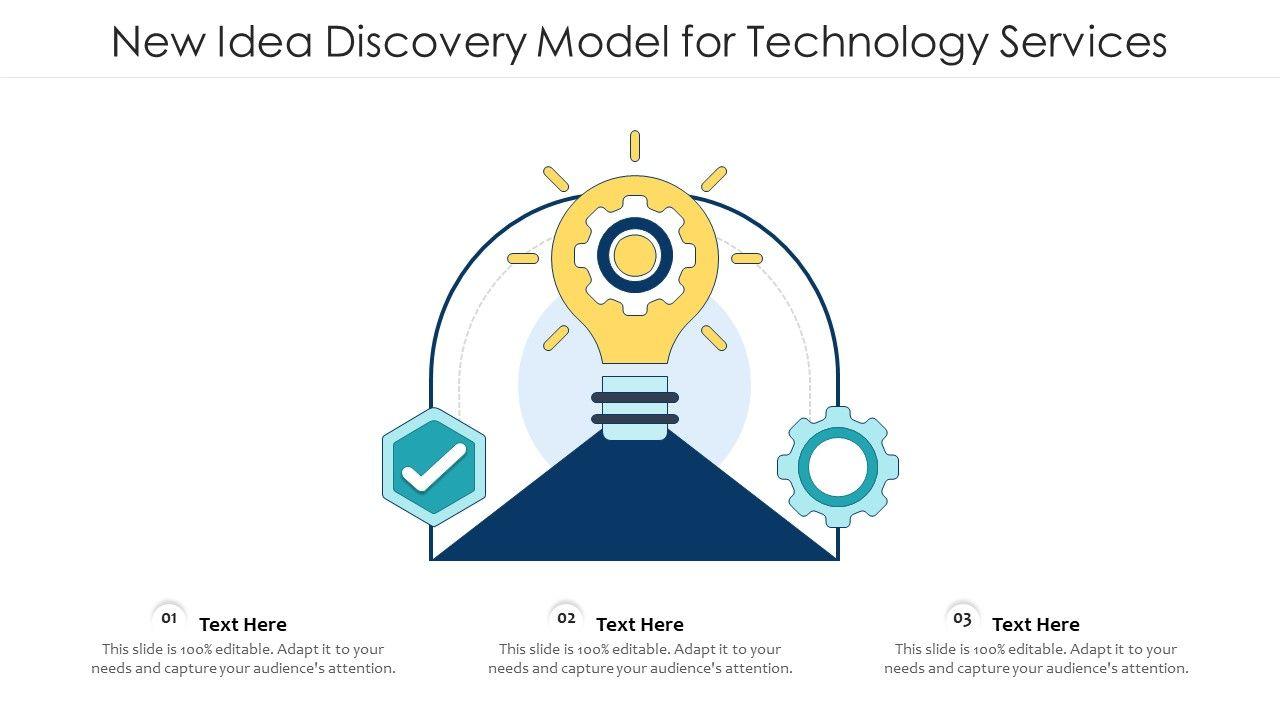 New Idea Discovery Model for Technology Services

01 Text Here
This slide is 100% editable. Adapt it to your needs and capture your audience's attention.

02 Text Here
This slide is 100% editable. Adapt it to your needs and capture your audience's attention.

03 Text Here
This slide is 100% editable. Adapt it to your needs and capture your audience's attention.